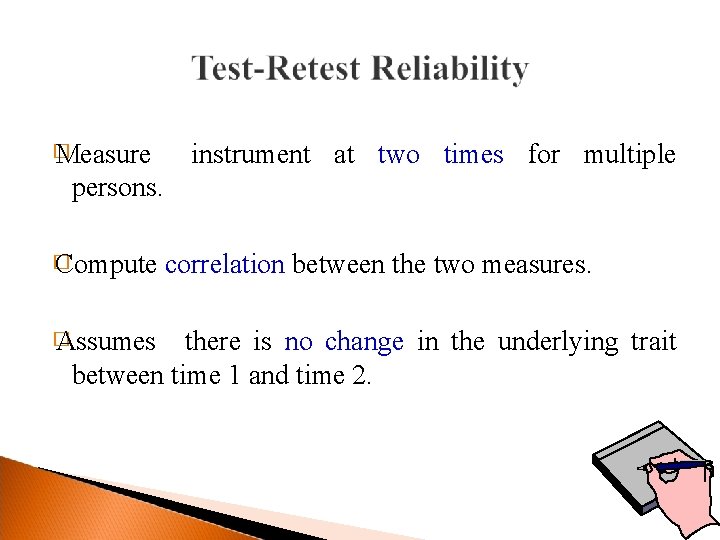 Test-Retest Reliability

Measure instrument at two times for multiple persons.

Compute correlation between the two measures.

Assumes there is no change in the underlying trait between time 1 and time 2.